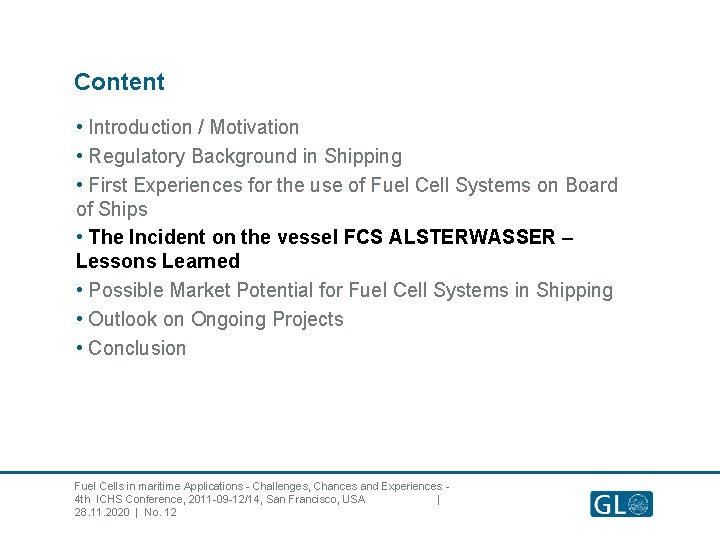 Content

• Introduction / Motivation
• Regulatory Background in Shipping
• First Experiences for the use of Fuel Cell Systems on Board of Ships
• The Incident on the vessel FCS ALSTERWASSER – Lessons Learned
• Possible Market Potential for Fuel Cell Systems in Shipping
• Outlook on Ongoing Projects
• Conclusion

Fuel Cells in maritime Applications - Challenges, Chances and Experiences - 4th ICHS Conference, 2011-09-12/14, San Francisco, USA |
28.11.2020 | No. 12

GL